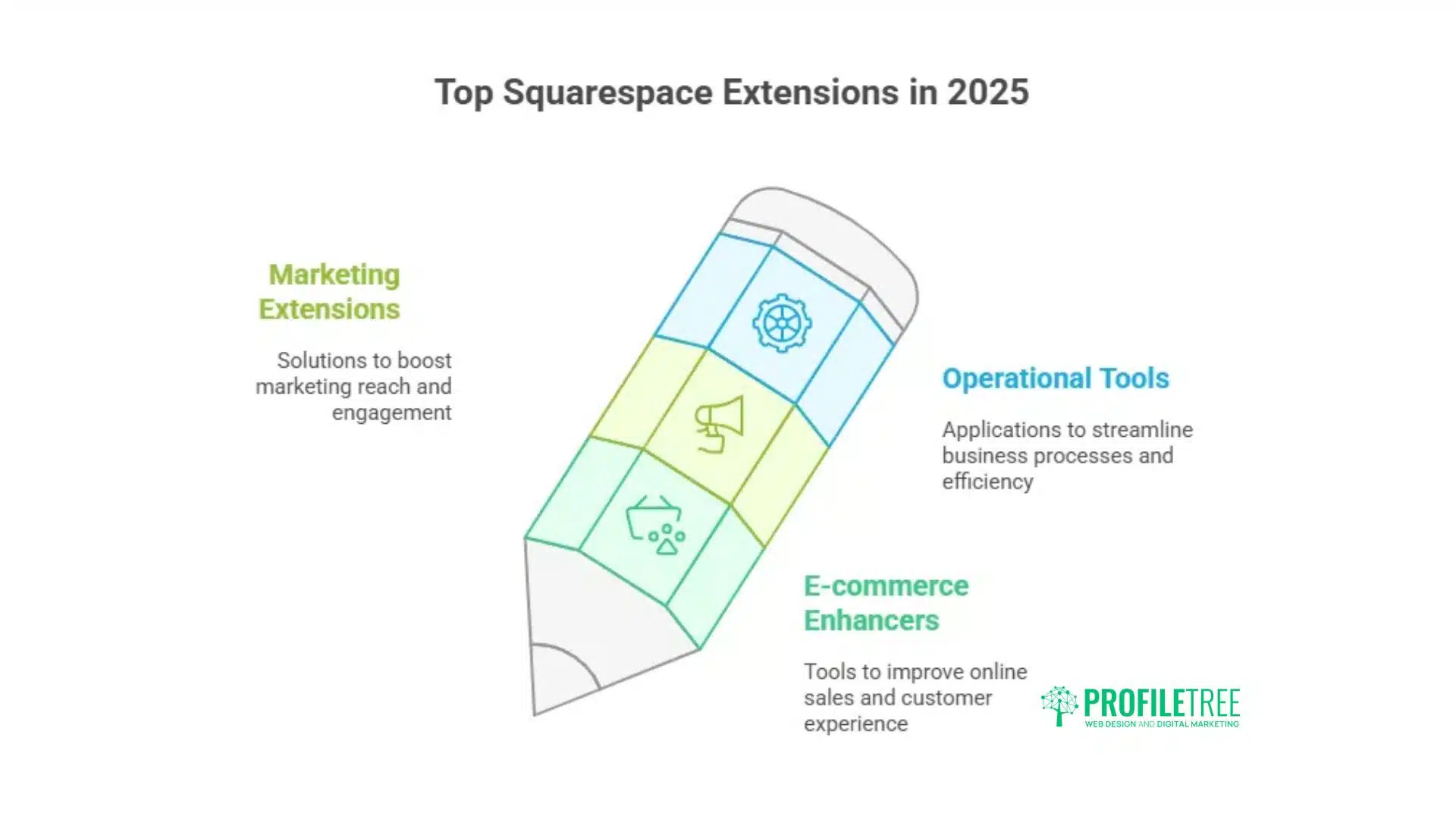 Top Squarespace Extensions in 2025

Marketing Extensions

Solutions to boost marketing reach and engagement

Operational Tools

Applications to streamline business processes and efficiency

E-commerce Enhancers

Tools to improve online sales and customer experience

PROFILETREE
WEB DESIGN AND DIGITAL MARKETING